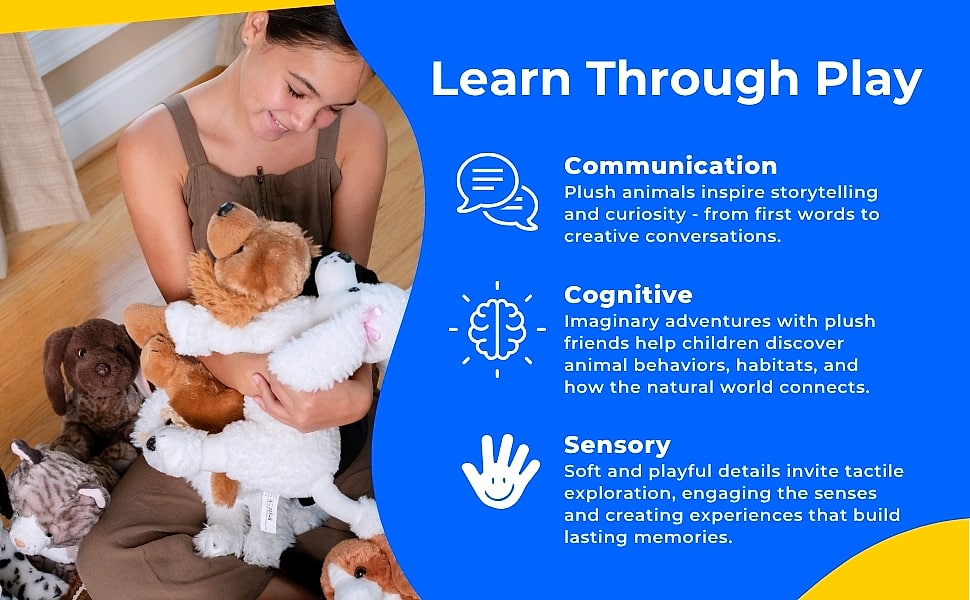 Learn Through Play

Communication
Plush animals inspire storytelling and curiosity - from first words to creative conversations.

Cognitive
Imaginary adventures with plush friends help children discover animal behaviors, habitats, and how the natural world connects.

Sensory
Soft and playful details invite tactile exploration, engaging the senses and creating experiences that build lasting memories.